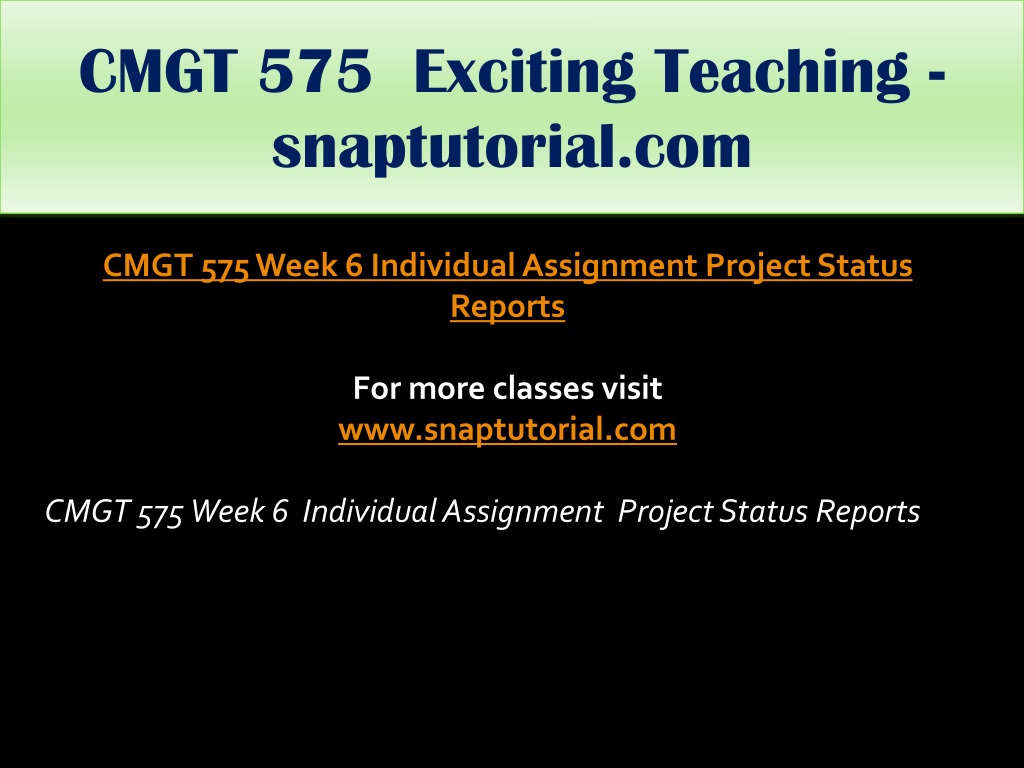 CMGT 575 Exciting Teaching - snaptutorial.com

CMGT 575 Week 6 Individual Assignment Project Status Reports

For more classes visit
www.snaptutorial.com

CMGT 575 Week 6 Individual Assignment Project Status Reports